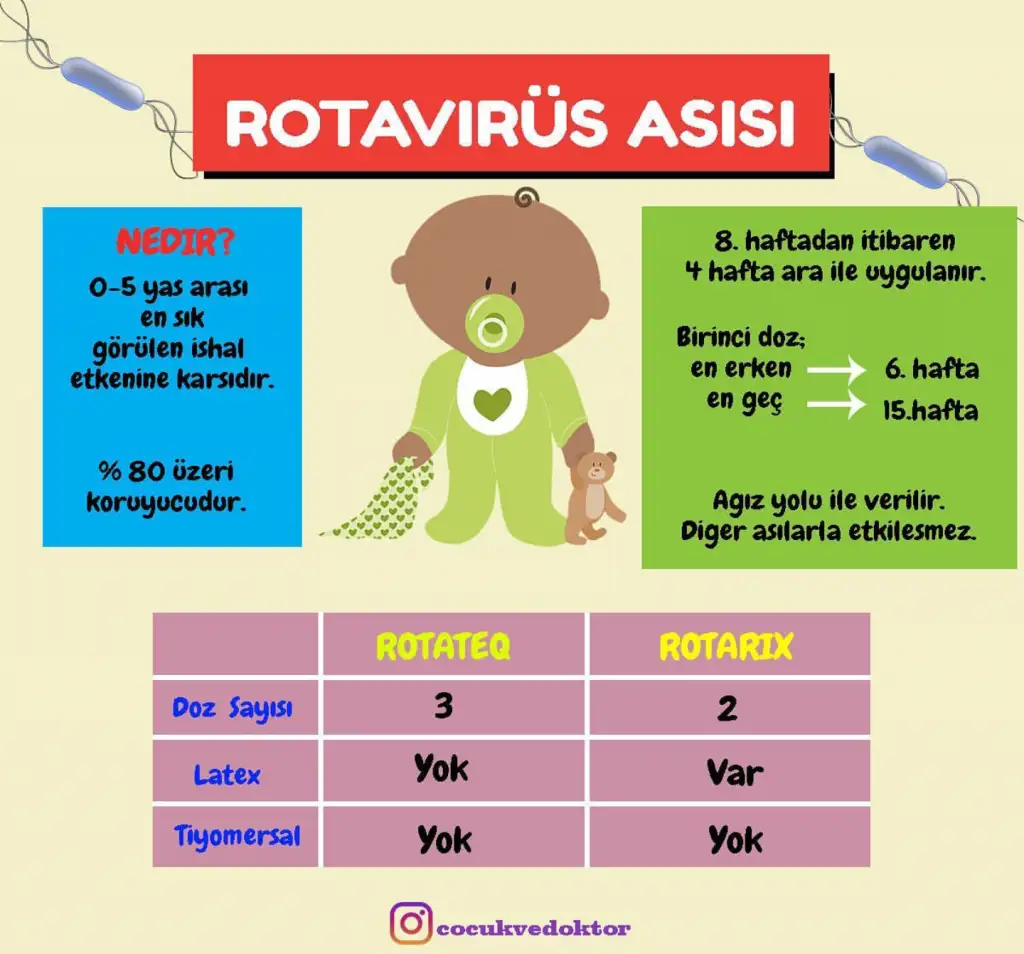 ROTAVIRÜS ASISI

NEDIR?
0-5 yas arası en sık görülen ishal etkenine karsıdır.

% 80 üzeri koruyucudur.

8. haftadan itibaren 4 hafta ara ile uygulanır.

Birinci doz;
en erken → 6. hafta
en geç → 15.hafta

Agız yolu ile verilir.
Diger asılarla etkilesmez.

| | ROTATEQ | ROTARIX |
|---|---|---|
| Doz Sayısı | 3 | 2 |
| Latex | Yok | Var |
| Tiyomersal | Yok | Yok |

cocukvedoktor